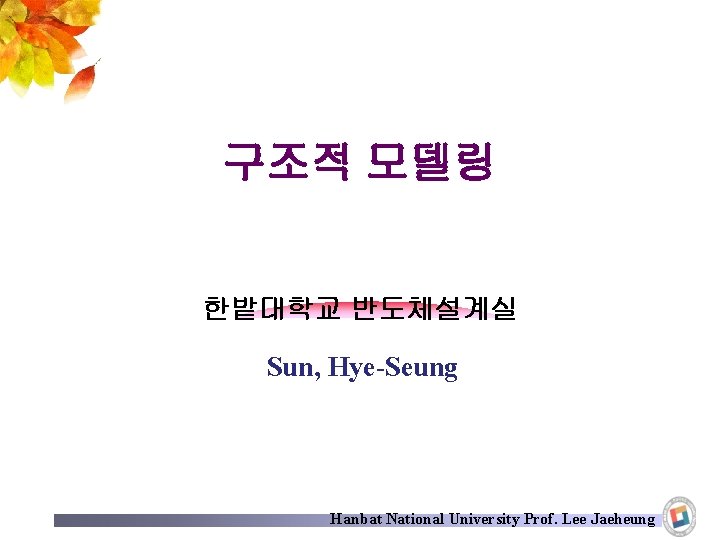 구조적 모델링

한밭대학교 반도체설계실

Sun, Hye-Seung

Hanbat National University Prof. Lee Jaeheung